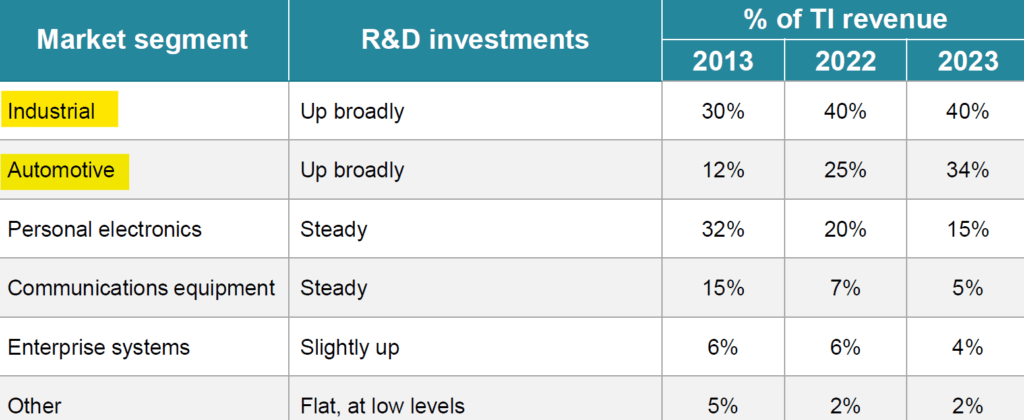 | Market segment | R&D investments | % of TI revenue 2013 | % of TI revenue 2022 | % of TI revenue 2023 |
|---|---|---|---|---|
| Industrial | Up broadly | 30% | 40% | 40% |
| Automotive | Up broadly | 12% | 25% | 34% |
| Personal electronics | Steady | 32% | 20% | 15% |
| Communications equipment | Steady | 15% | 7% | 5% |
| Enterprise systems | Slightly up | 6% | 6% | 4% |
| Other | Flat, at low levels | 5% | 2% | 2% |